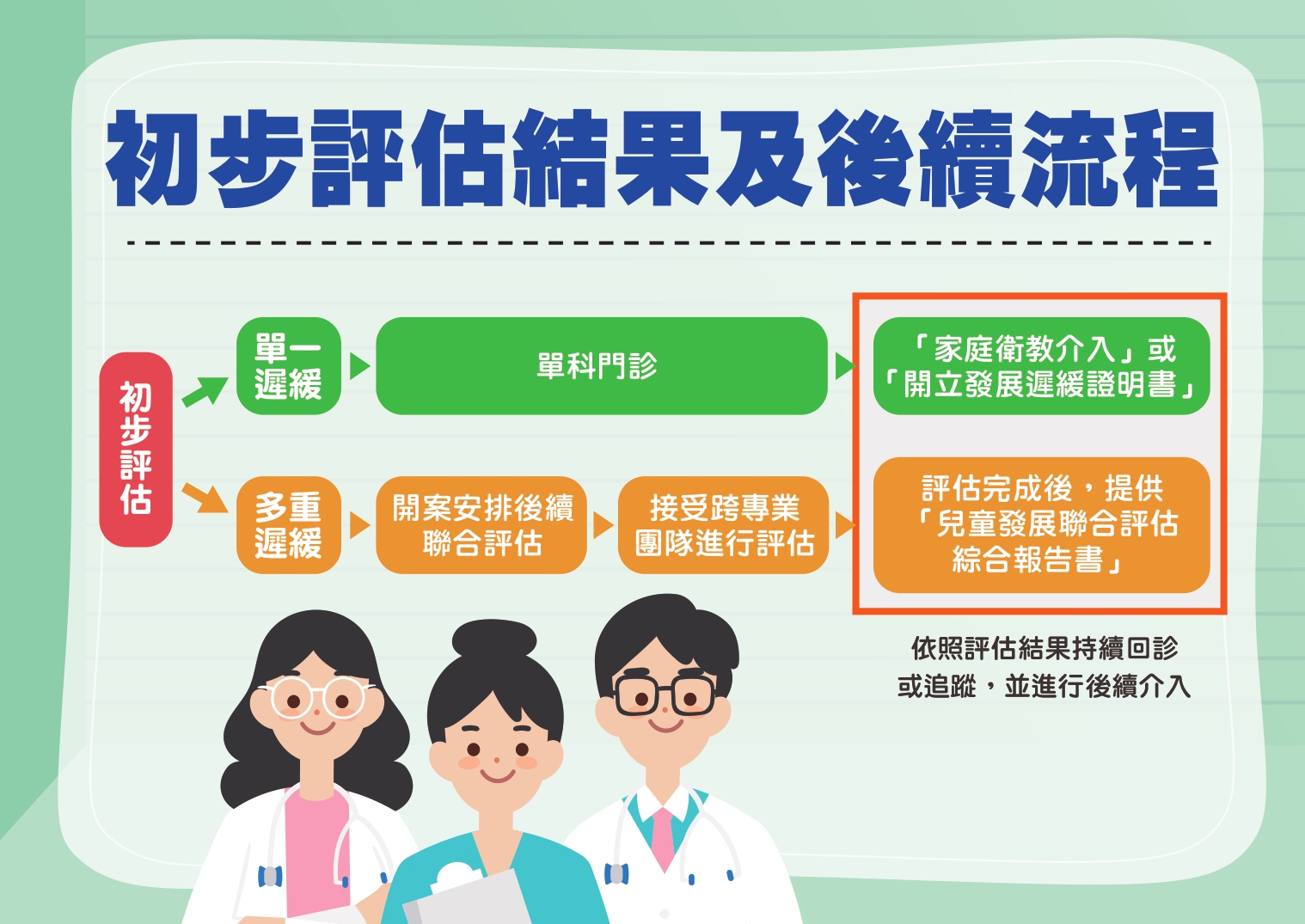 初步評估結果及後續流程

初步評估

單一遲緩

單科門診

「家庭衛教介入」或「開立發展遲緩證明書」

多重遲緩

開案安排後續聯合評估

接受跨專業團隊進行評估

評估完成後，提供「兒童發展聯合評估綜合報告書」

依照評估結果持續回診或追蹤，並進行後續介入